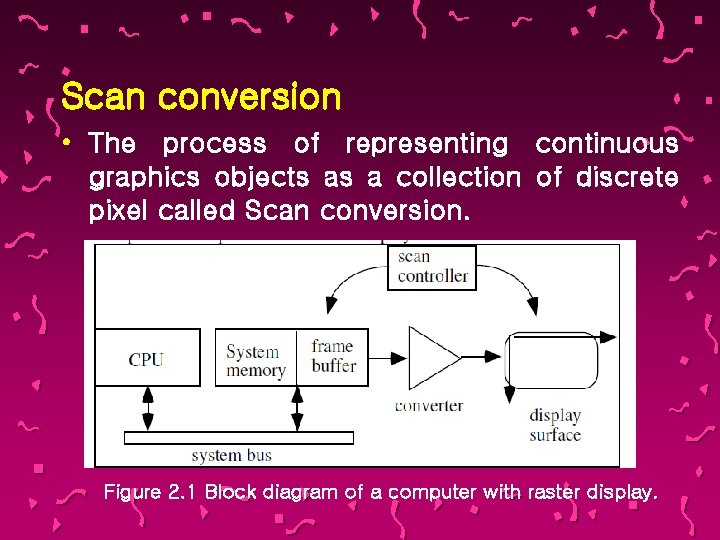 Scan conversion

• The process of representing continuous graphics objects as a collection of discrete pixel called Scan conversion.

scan controller

CPU

System memory

frame buffer

converter

display surface

system bus

Figure 2.1 Block diagram of a computer with raster display.